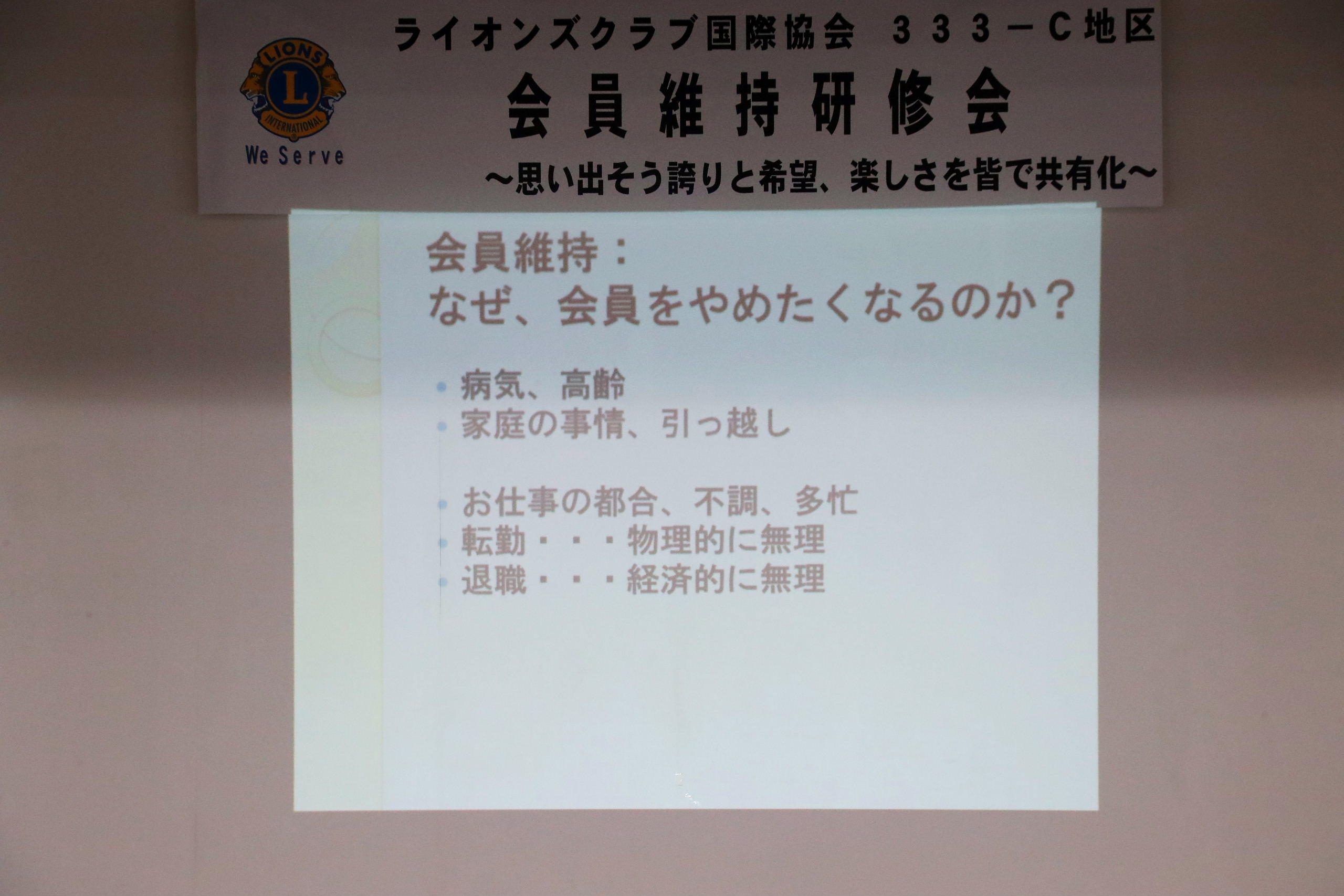 LIONS
L
INTERNATIONAL
We Serve

ライオンズクラブ国際協会　３３３－C地区

会員維持研修会

～思い出そう誇りと希望、楽しさを皆で共有化～

会員維持：
なぜ、会員をやめたくなるのか？

• 病気、高齢
• 家庭の事情、引っ越し

• お仕事の都合、不調、多忙
• 転勤・・・物理的に無理
• 退職・・・経済的に無理